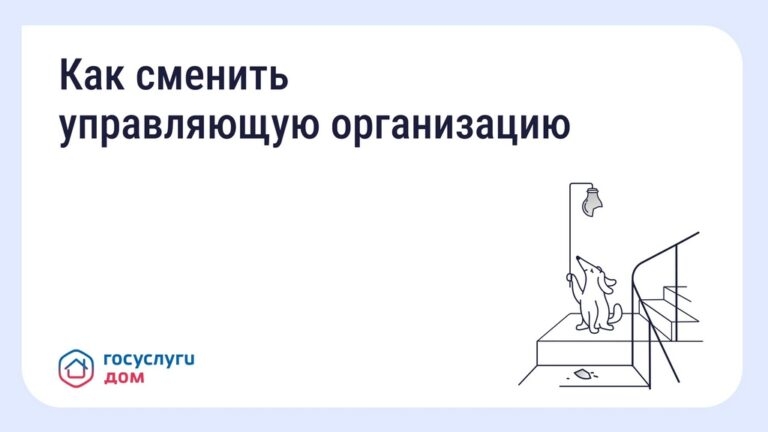 Как сменить управляющую организацию

госуслуги
дом